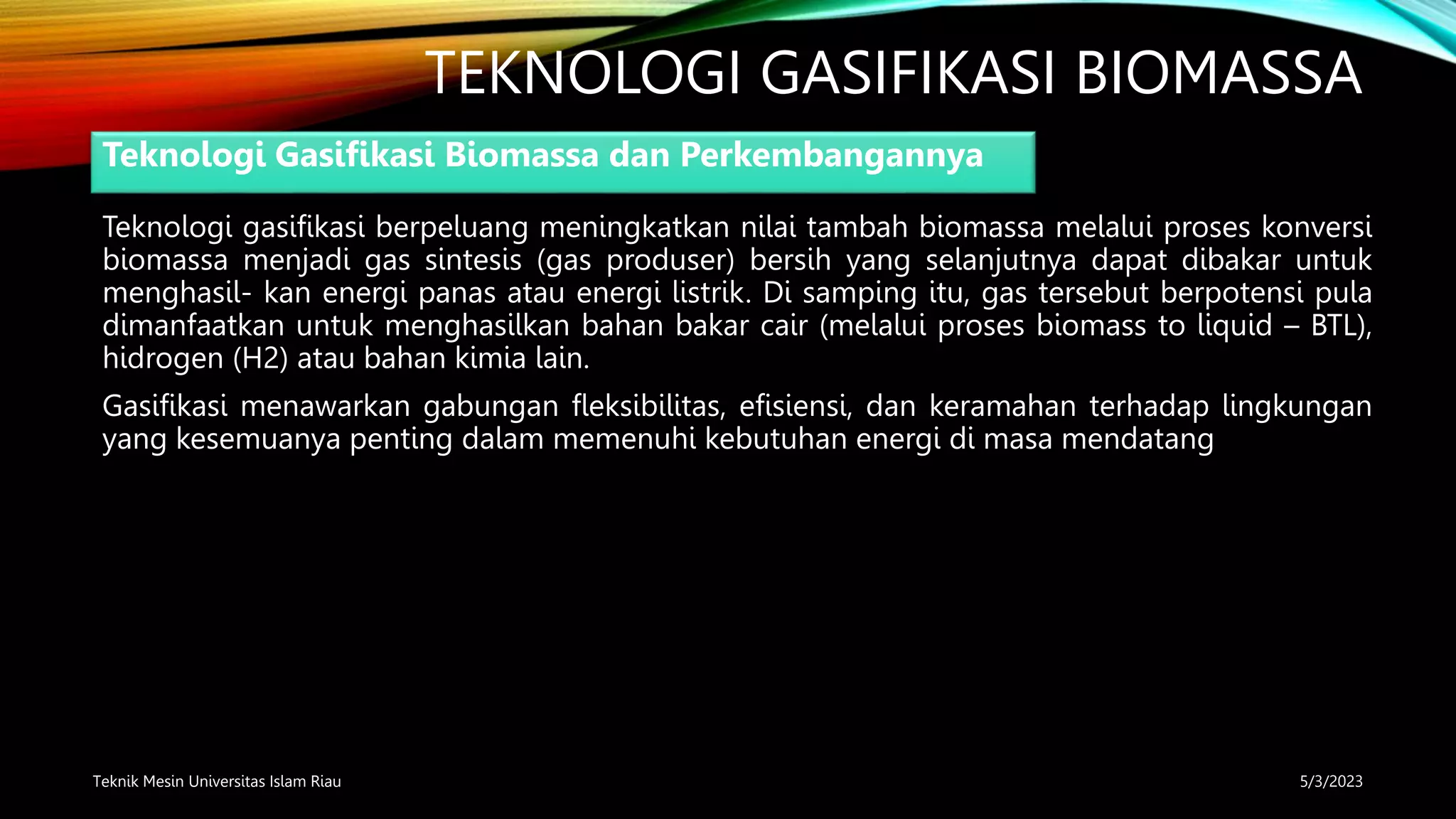 TEKNOLOGI GASIFIKASI BIOMASSA

Teknologi Gasifikasi Biomassa dan Perkembangannya

Teknologi gasifikasi berpeluang meningkatkan nilai tambah biomassa melalui proses konversi biomassa menjadi gas sintesis (gas produser) bersih yang selanjutnya dapat dibakar untuk menghasil- kan energi panas atau energi listrik. Di samping itu, gas tersebut berpotensi pula dimanfaatkan untuk menghasilkan bahan bakar cair (melalui proses biomass to liquid – BTL), hidrogen (H2) atau bahan kimia lain.

Gasifikasi menawarkan gabungan fleksibilitas, efisiensi, dan keramahan terhadap lingkungan yang kesemuanya penting dalam memenuhi kebutuhan energi di masa mendatang

Teknik Mesin Universitas Islam Riau

5/3/2023